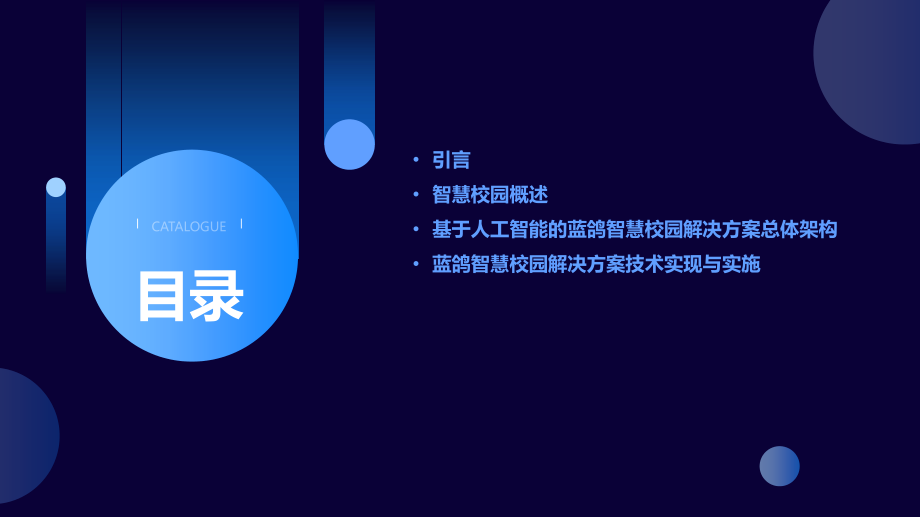 CATALOGUE

目录

• 引言
• 智慧校园概述
• 基于人工智能的蓝鸽智慧校园解决方案总体架构
• 蓝鸽智慧校园解决方案技术实现与实施